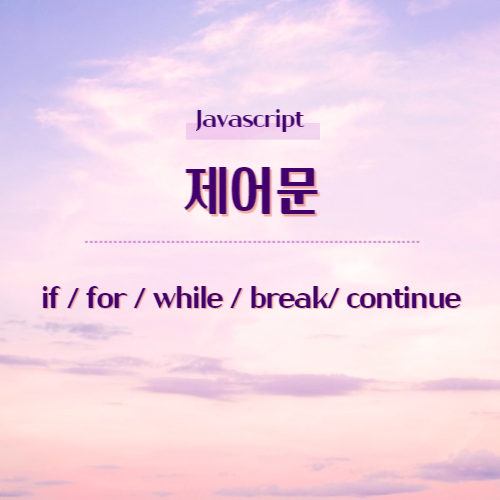 Javascript

제어문

if / for / while / break/ continue